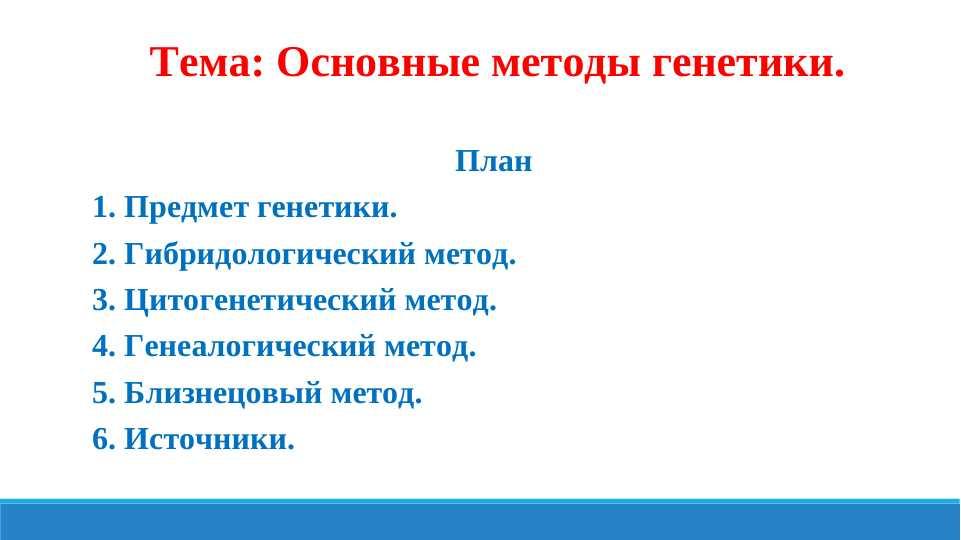 Тема: Основные методы генетики.

План

1. Предмет генетики.
2. Гибридологический метод.
3. Цитогенетический метод.
4. Генеалогический метод.
5. Близнецовый метод.
6. Источники.